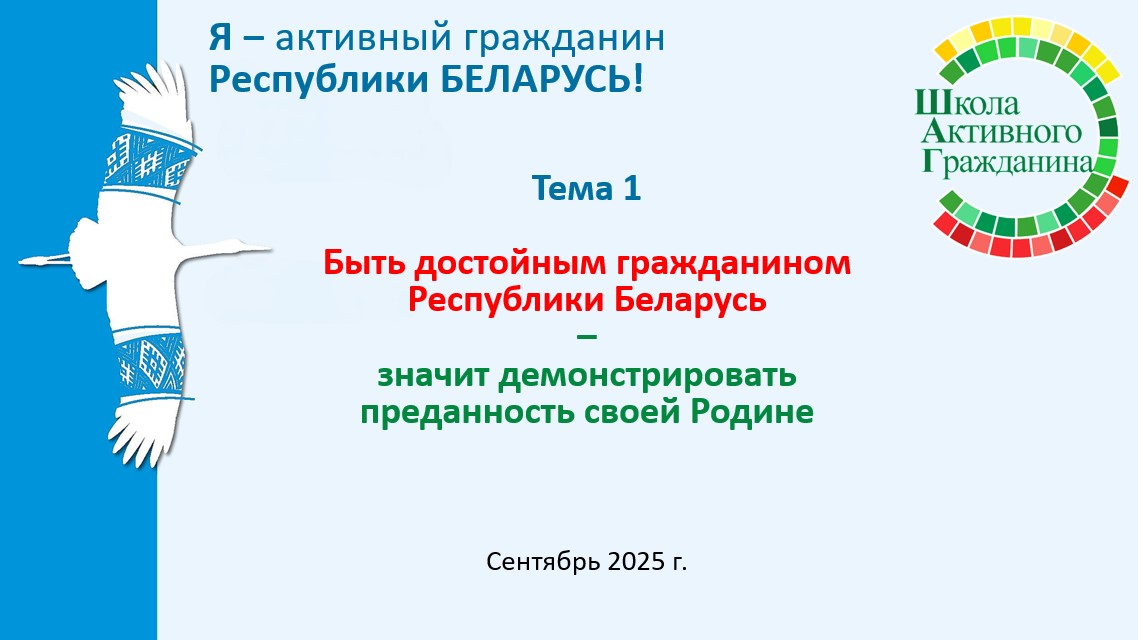 Я – активный гражданин
Республики БЕЛАРУСЬ!

Школа
Активного
Гражданина

Тема 1

Быть достойным гражданином Республики Беларусь
–
значит демонстрировать преданность своей Родине

Сентябрь 2025 г.